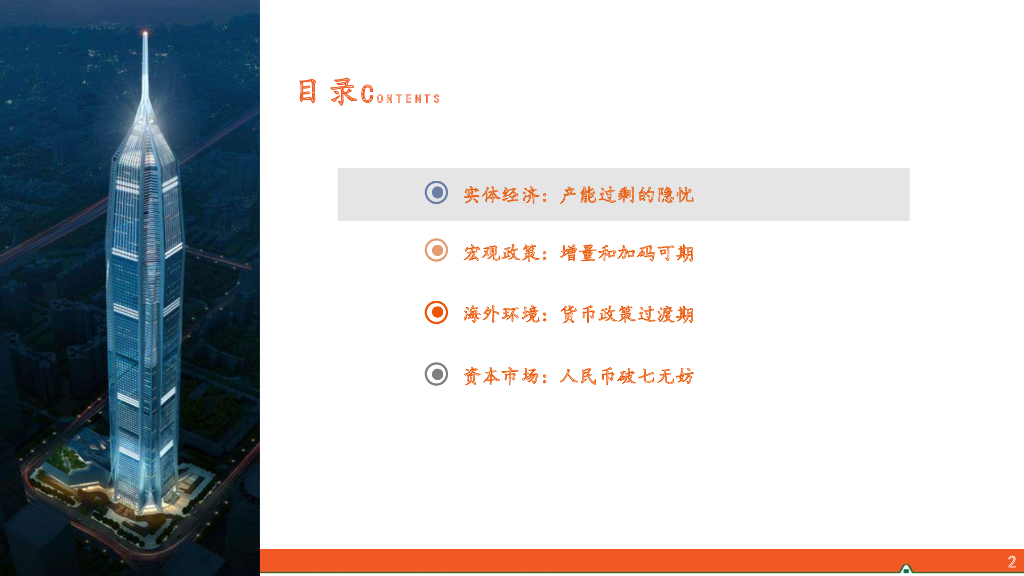 目 录CONTENTS

实体经济：产能过剩的隐忧

宏观政策：增量和加码可期

海外环境：货币政策过渡期

资本市场：人民币破七无妨

2